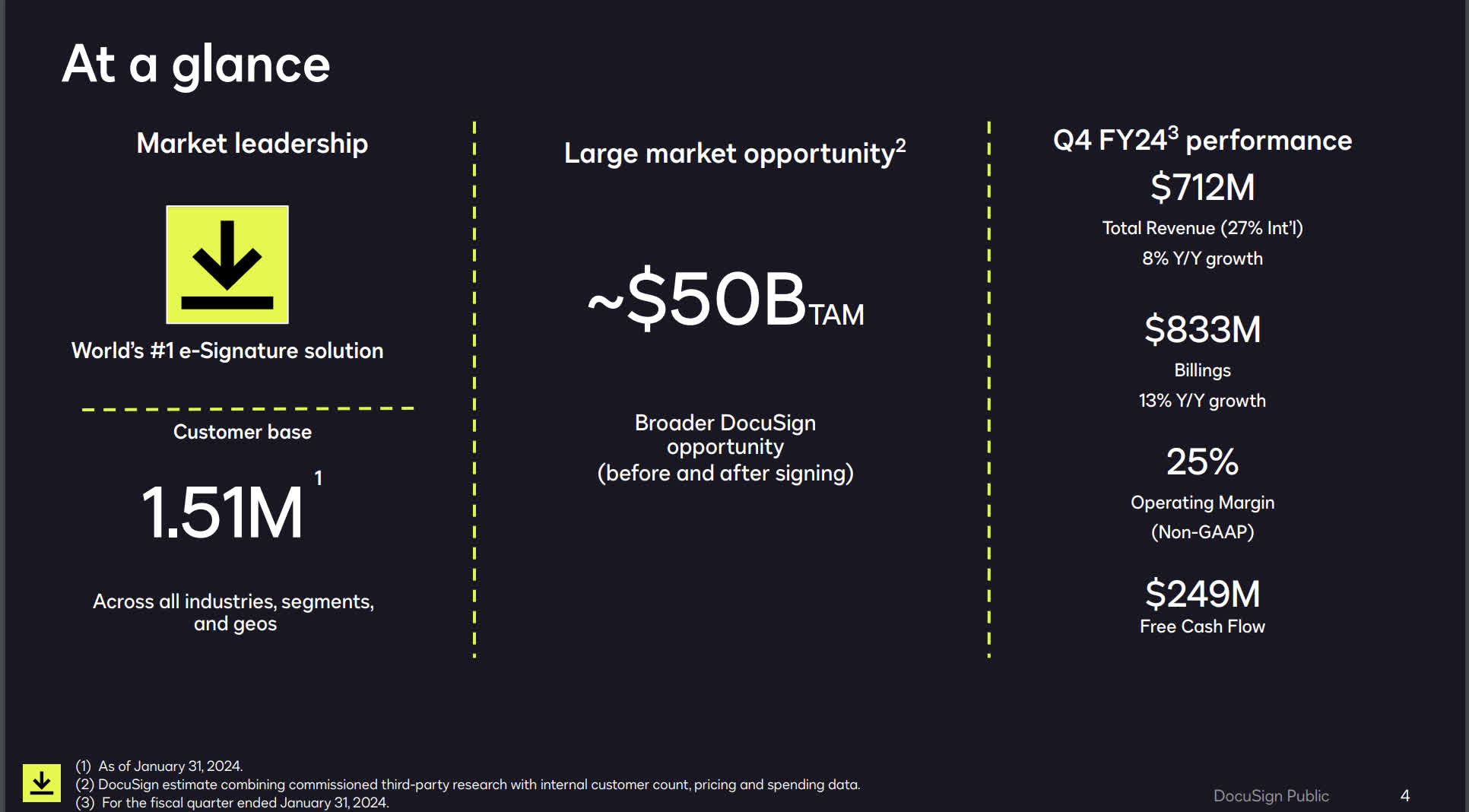 At a glance

Market leadership

World's #1 e-Signature solution

Customer base

1.51M $^1$

Across all industries, segments, and geos

Large market opportunity$^2$

~$50B TAM

Broader DocuSign opportunity (before and after signing)

Q4 FY24$^3$ performance

$712M

Total Revenue (27% Int'l)

8% Y/Y growth

$833M

Billings

13% Y/Y growth

25%

Operating Margin (Non-GAAP)

$249M

Free Cash Flow

(1) As of January 31, 2024.
(2) DocuSign estimate combining commissioned third-party research with internal customer count, pricing and spending data.
(3) For the fiscal quarter ended January 31, 2024.

DocuSign Public

4